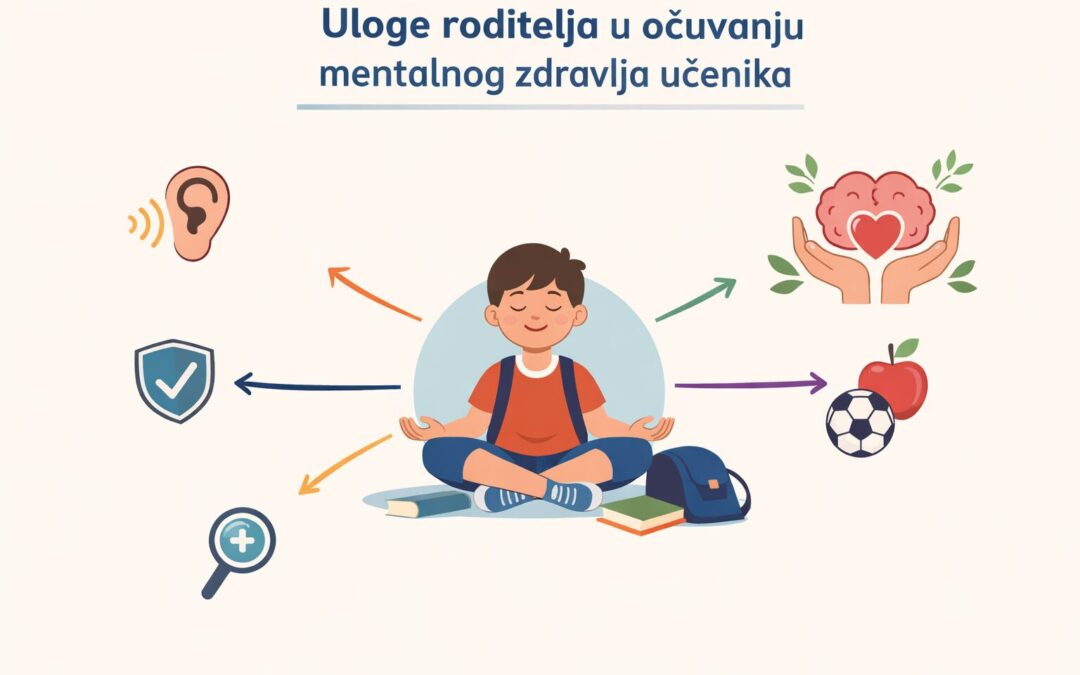 Uloge roditelja u očuvanju mentalnog zdravlja učenika